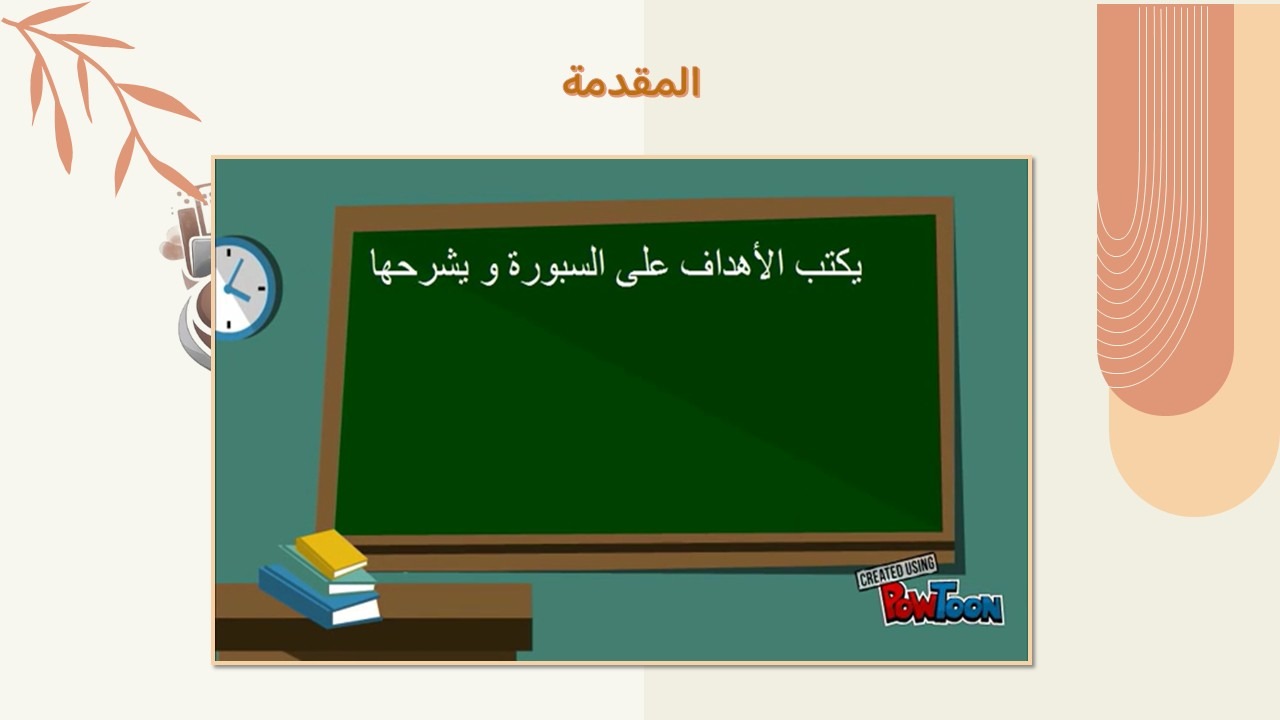 المقدمة

يكتب الأهداف على السبورة و يشرحها

CREATED USING
PowToon